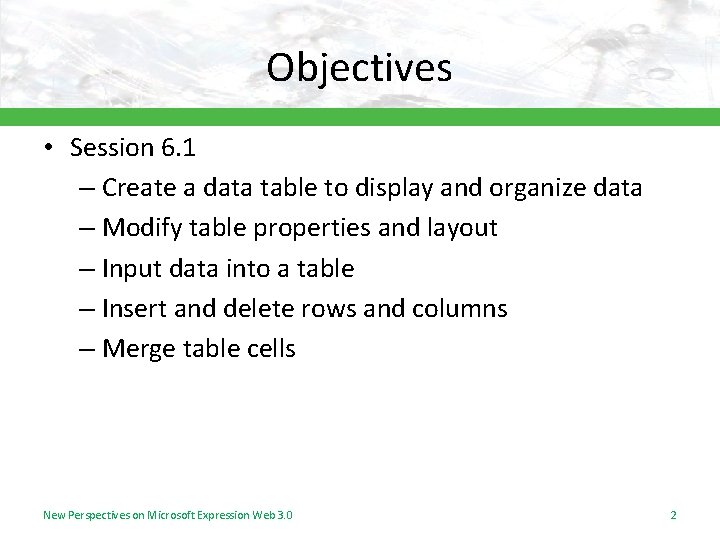 Objectives

• Session 6.1
– Create a data table to display and organize data
– Modify table properties and layout
– Input data into a table
– Insert and delete rows and columns
– Merge table cells

New Perspectives on Microsoft Expression Web 3.0

2